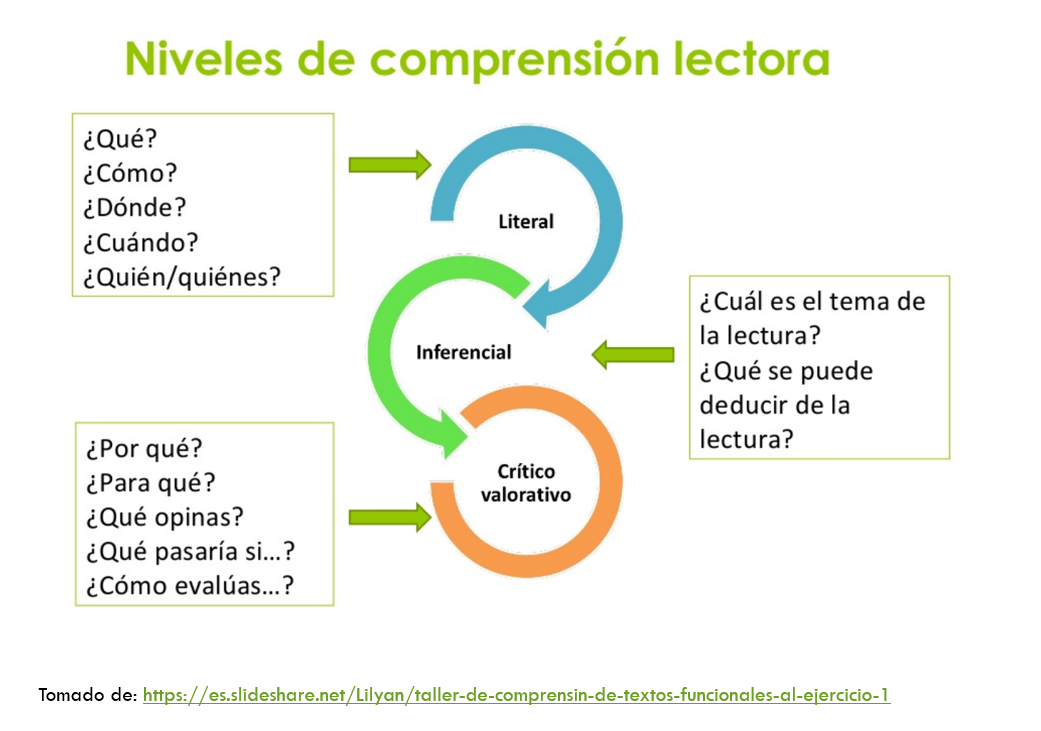 Niveles de comprensión lectora

¿Qué?
¿Cómo?
¿Dónde?
¿Cuándo?
¿Quién/quiénes?

Literal

Inferencial

¿Cuál es el tema de la lectura?
¿Qué se puede deducir de la lectura?

¿Por qué?
¿Para qué?
¿Qué opinas?
¿Qué pasaría si...?
¿Cómo evalúas...?

Crítico valorativo

Tomado de: https://es.slideshare.net/Lilyan/taller-de-comprensin-de-textos-funcionales-al-ejercicio-1